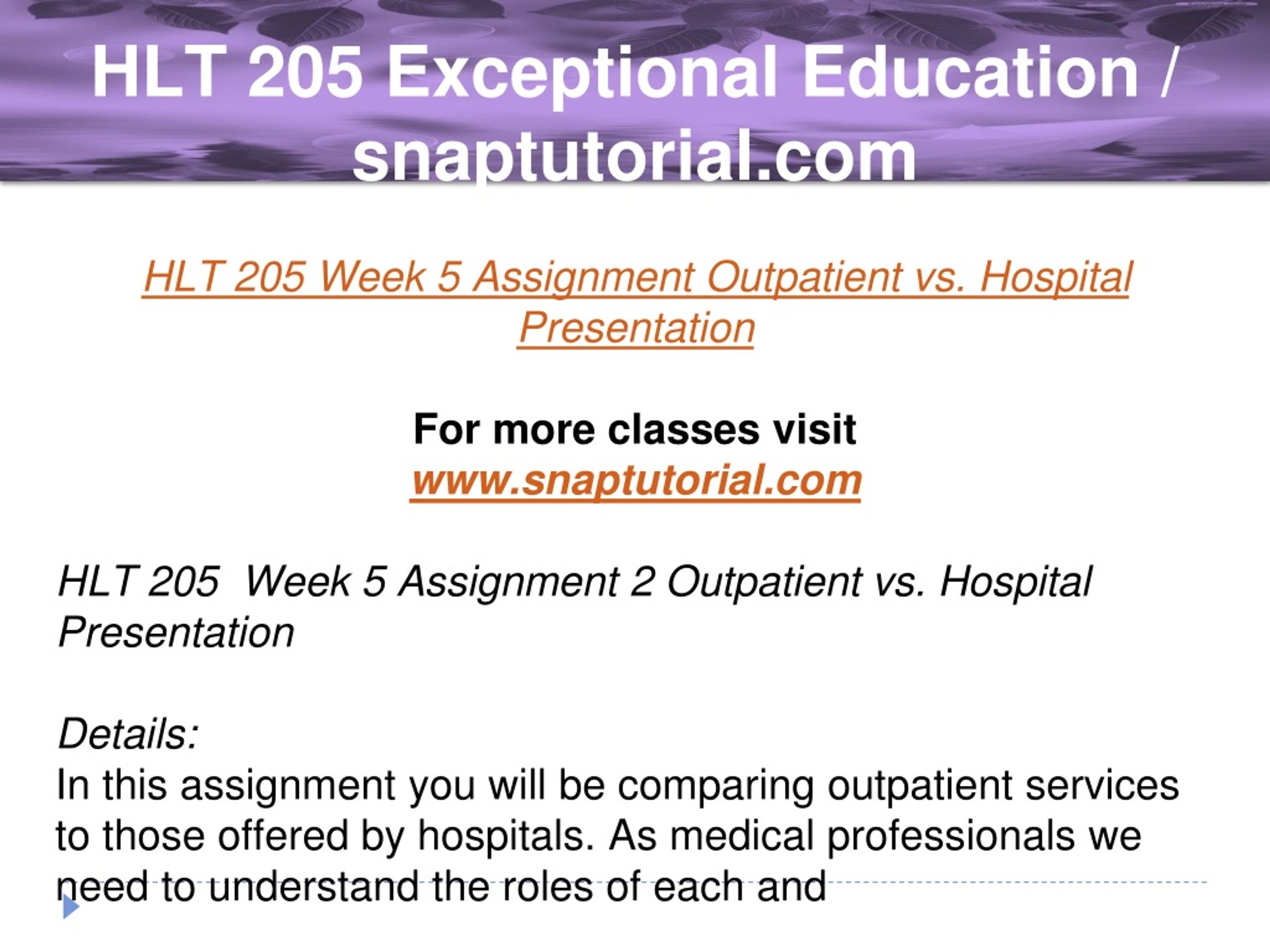 HLT 205 Exceptional Education / snaptutorial.com

HLT 205 Week 5 Assignment Outpatient vs. Hospital Presentation

For more classes visit
www.snaptutorial.com

HLT 205  Week 5 Assignment 2 Outpatient vs. Hospital Presentation

Details:
In this assignment you will be comparing outpatient services to those offered by hospitals. As medical professionals we need to understand the roles of each and